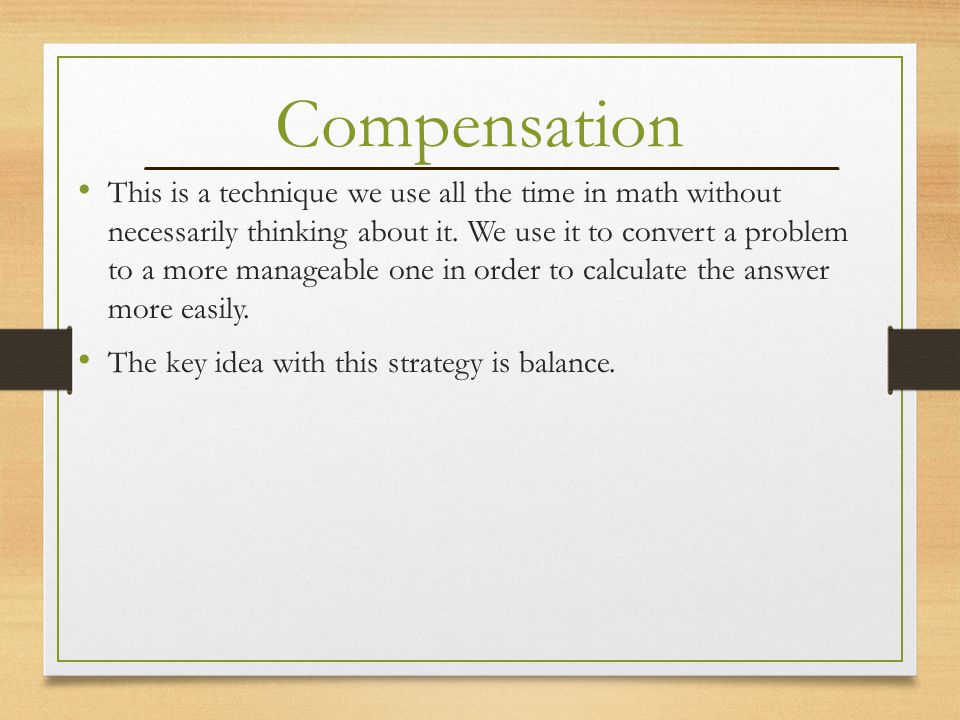 Compensation

• This is a technique we use all the time in math without necessarily thinking about it. We use it to convert a problem to a more manageable one in order to calculate the answer more easily.

• The key idea with this strategy is balance.